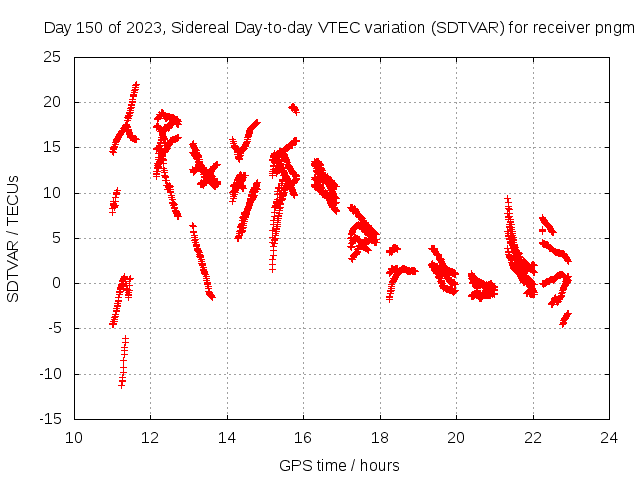 Day 150 of 2023, Sidereal Day-to-day VTEC variation (SDTVAR) for receiver pngm

SDTVAR / TECUs

25
20
15
10
5
0
-5
-10
-15

10 12 14 16 18 20 22 24

GPS time / hours